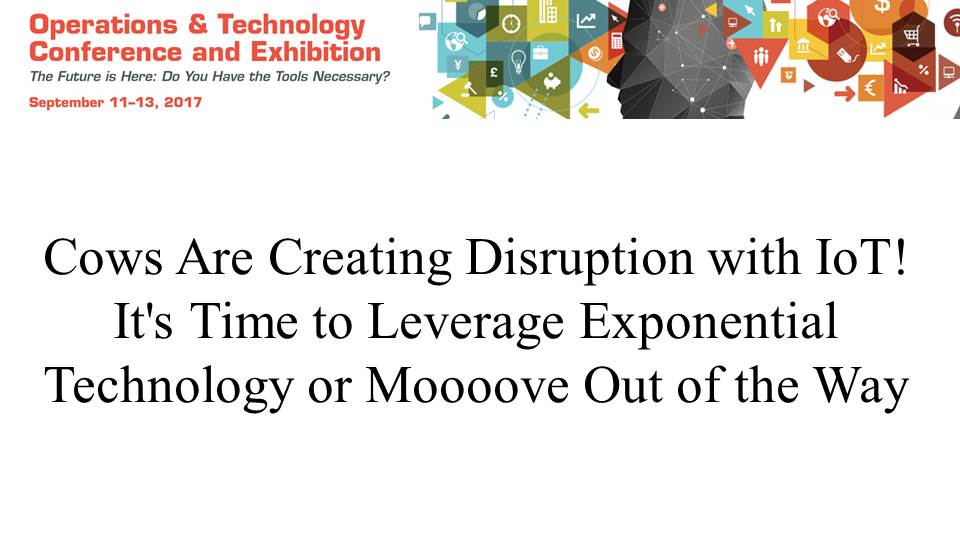 Operations & Technology Conference and Exhibition
The Future is Here: Do You Have the Tools Necessary?
September 11-13, 2017

Cows Are Creating Disruption with IoT! It's Time to Leverage Exponential Technology or Moooove Out of the Way